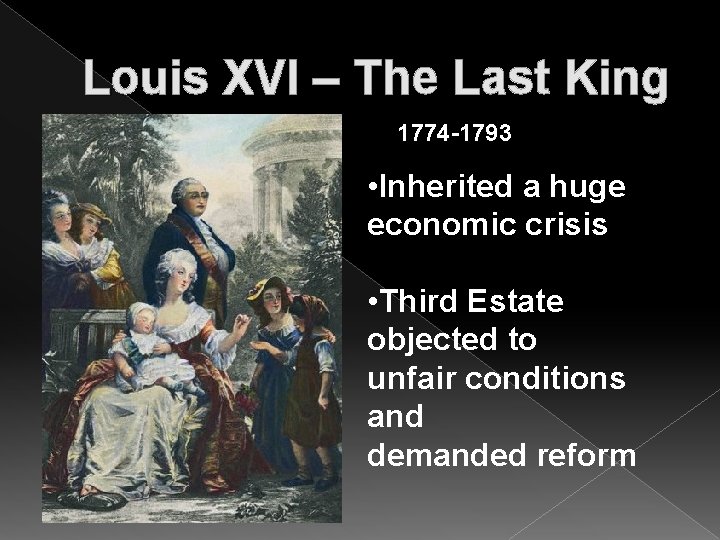 Louis XVI – The Last King

1774-1793

•Inherited a huge economic crisis

•Third Estate objected to unfair conditions and demanded reform